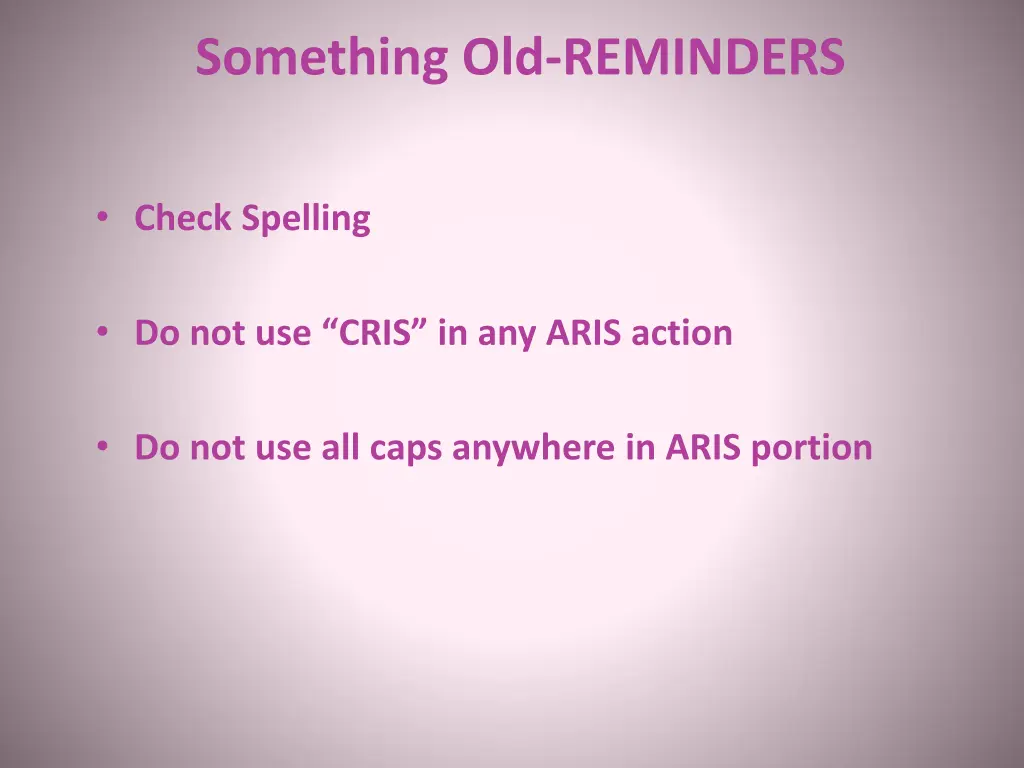 Something Old-REMINDERS

• Check Spelling

• Do not use “CRIS” in any ARIS action

• Do not use all caps anywhere in ARIS portion